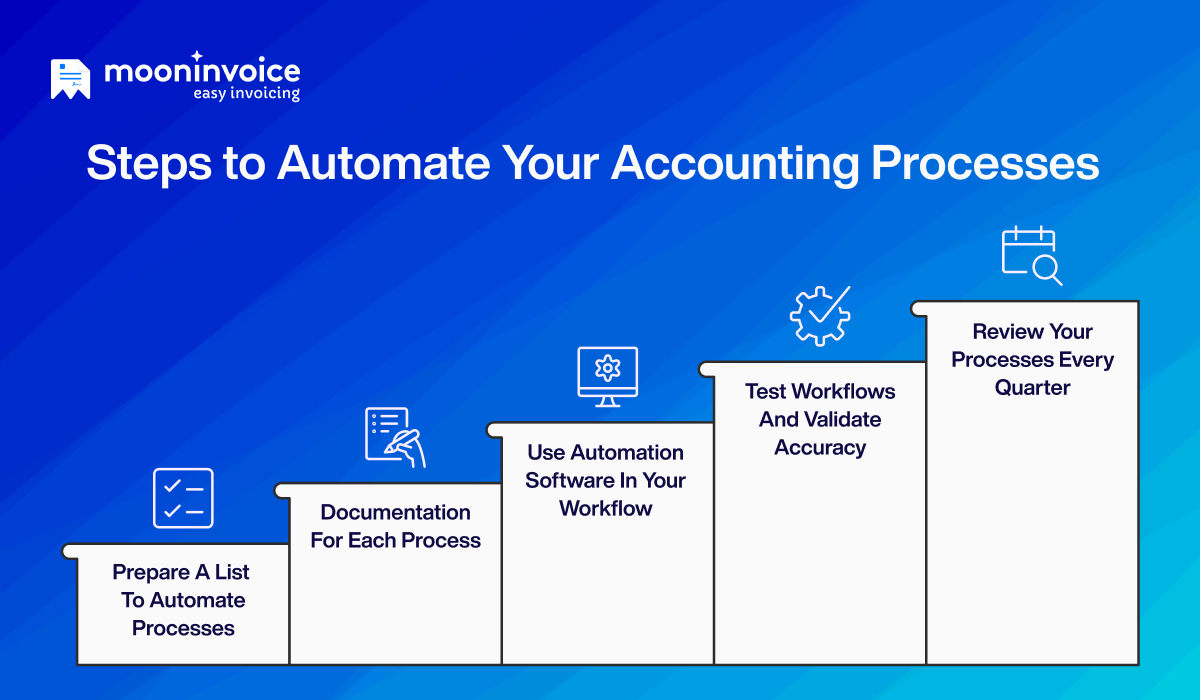 mooninvoice
easy invoicing

Steps to Automate Your Accounting Processes

Prepare A List To Automate Processes

Documentation For Each Process

Use Automation Software In Your Workflow

Test Workflows And Validate Accuracy

Review Your Processes Every Quarter